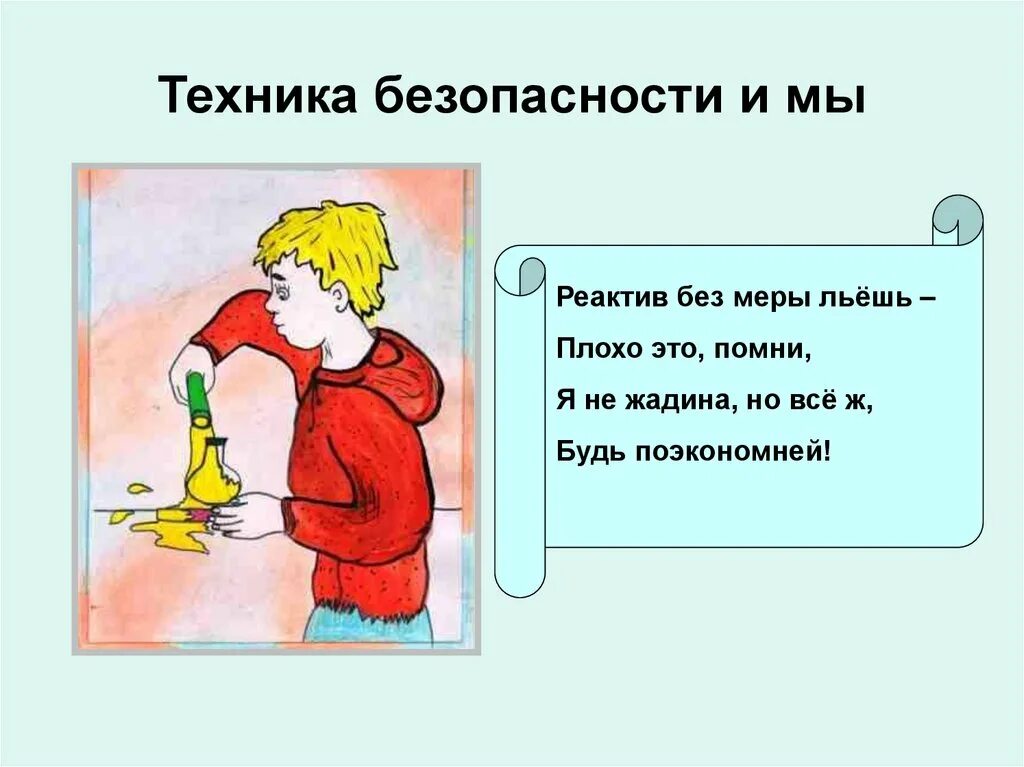 Техника безопасности и мы

Реактив без меры льёшь –
Плохо это, помни,
Я не жадина, но всё ж,
Будь поэкономней!